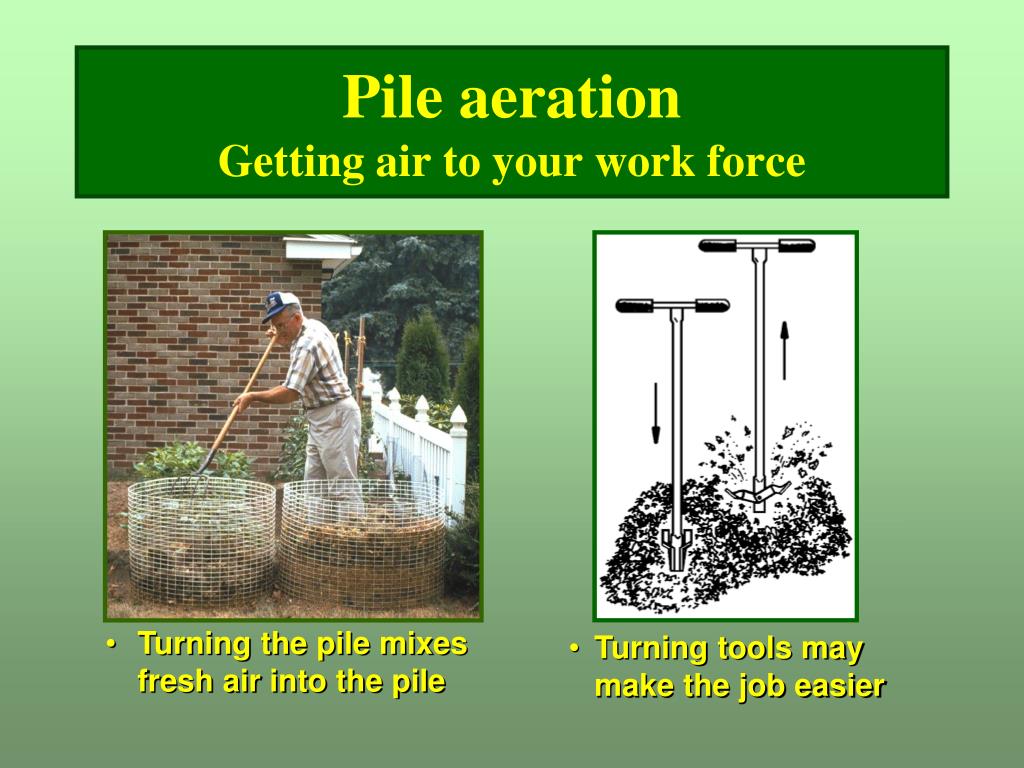 Pile aeration
Getting air to your work force

• Turning the pile mixes fresh air into the pile

• Turning tools may make the job easier